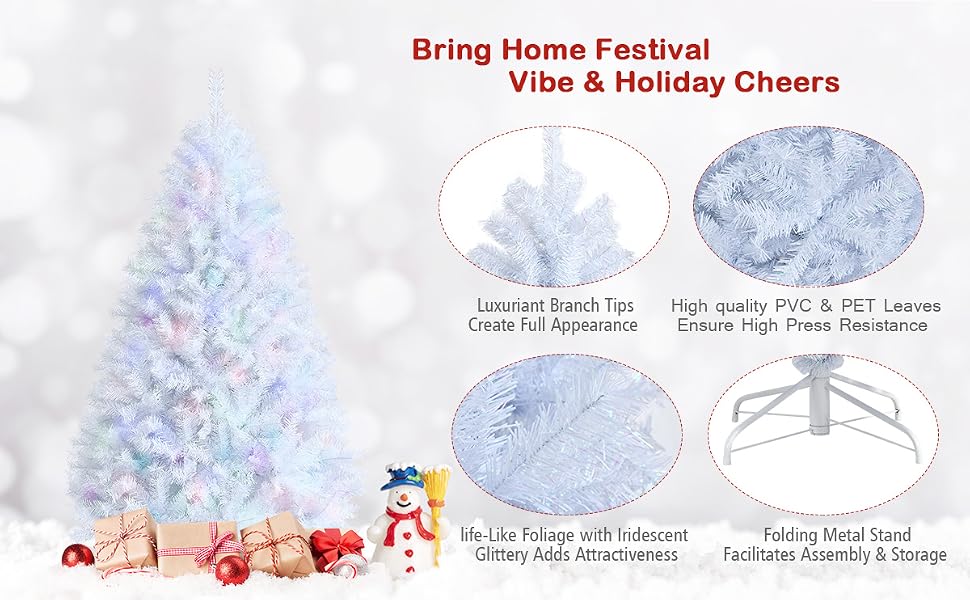 Bring Home Festival
Vibe & Holiday Cheers

Luxuriant Branch Tips
Create Full Appearance

High quality PVC & PET Leaves
Ensure High Press Resistance

life-Like Foliage with Iridescent
Glittery Adds Attractiveness

Folding Metal Stand
Facilitates Assembly & Storage